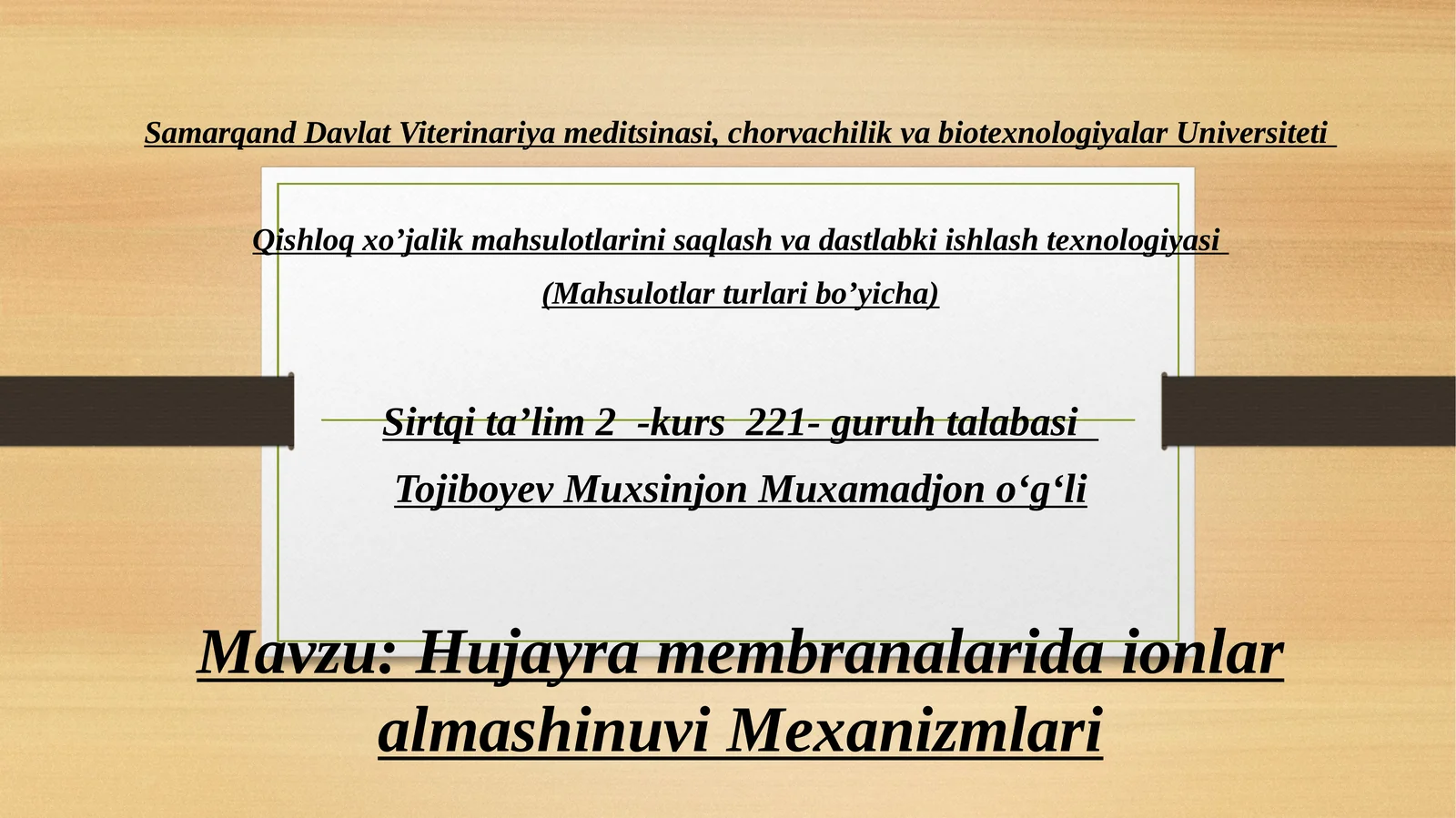 Samarqand Davlat Viterinariya meditsinasi, chorvachilik va biotexnologiyalar Universiteti

Qishloq xo’jalik mahsulotlarini saqlash va dastlabki ishlash texnologiyasi

(Mahsulotlar turlari bo’yicha)

Sirtqi ta’lim 2 -kurs 221- guruh talabasi

Tojiboyev Muxsinjon Muxamadjon o‘g‘li

Mavzu: Hujayra membranalarida ionlar almashinuvi Mexanizmlari